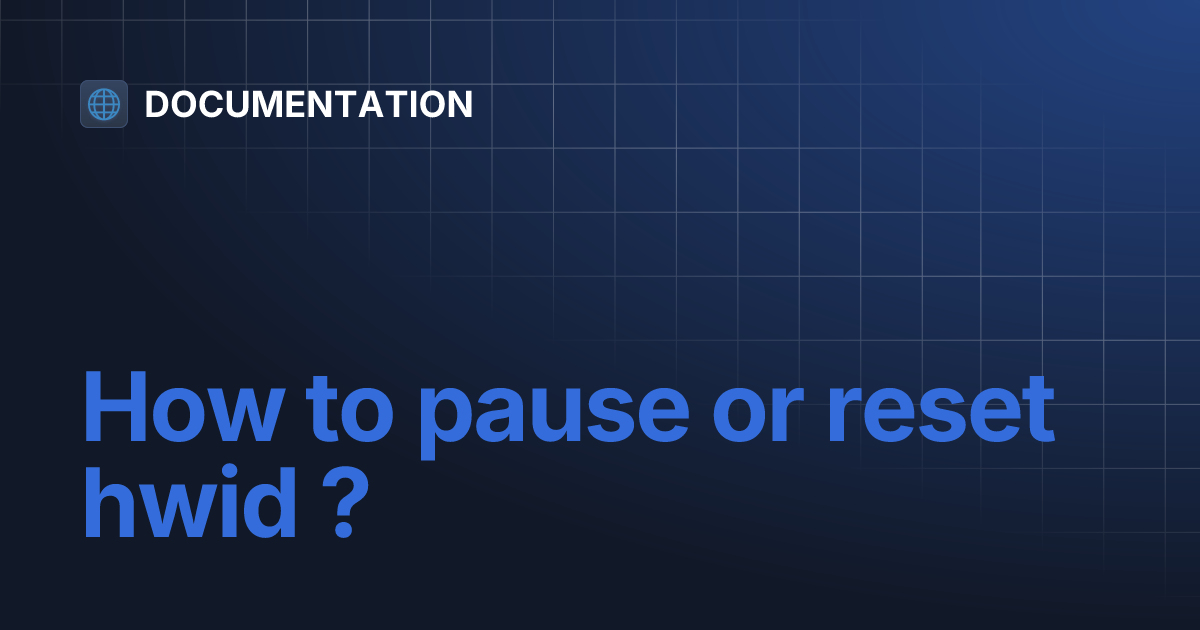 DOCUMENTATION

How to pause or reset hwid ?